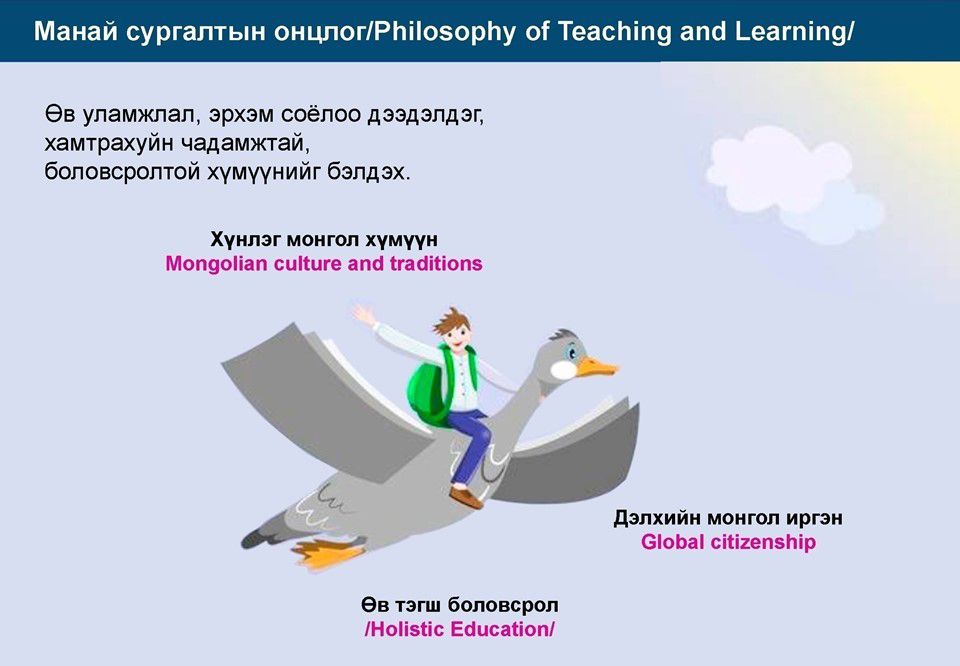 Манай сургалтын онцлог/Philosophy of Teaching and Learning/

Өв уламжлал, эрхэм соёлоо дээдэлдэг, хамтрахуйн чадамжтай, боловсролтой хүмүүнийг бэлдэх.

Хүнлэг монгол хүмүүн
Mongolian culture and traditions

Дэлхийн монгол иргэн
Global citizenship

Өв тэгш боловсрол
/Holistic Education/